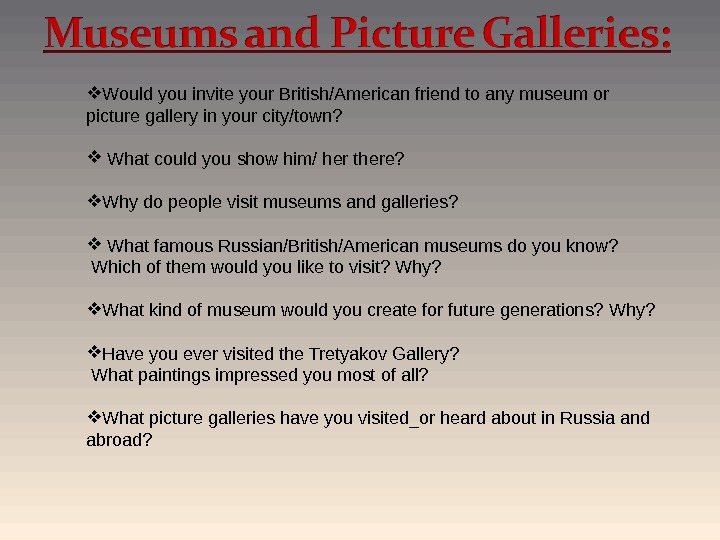 Museums and Picture Galleries:

❖Would you invite your British/American friend to any museum or picture gallery in your city/town?

❖ What could you show him/ her there?

❖Why do people visit museums and galleries?

❖ What famous Russian/British/American museums do you know? Which of them would you like to visit? Why?

❖What kind of museum would you create for future generations? Why?

❖Have you ever visited the Tretyakov Gallery? What paintings impressed you most of all?

❖What picture galleries have you visited_or heard about in Russia and abroad?